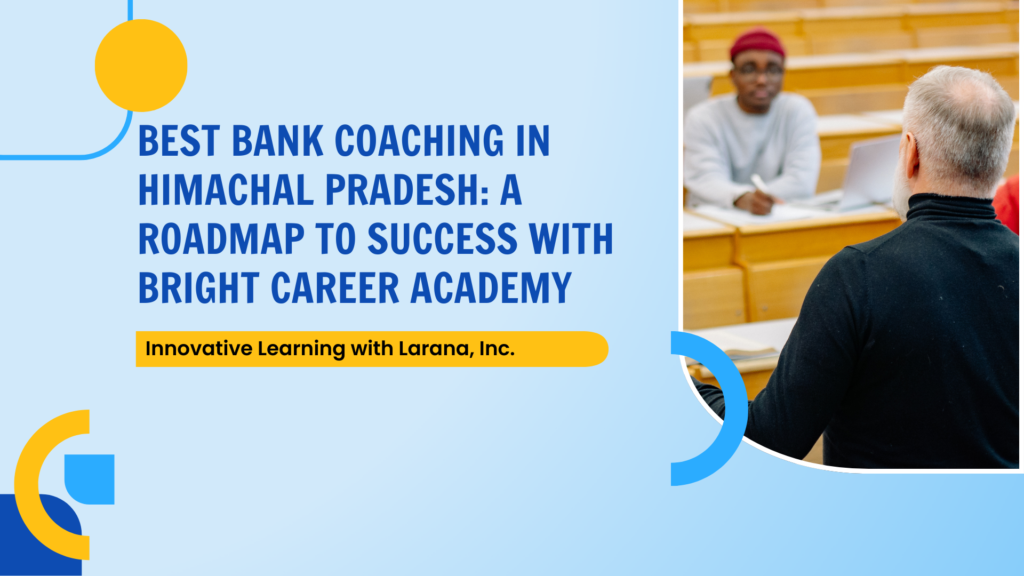 BEST BANK COACHING IN HIMACHAL PRADESH: A ROADMAP TO SUCCESS WITH BRIGHT CAREER ACADEMY

Innovative Learning with Larana, Inc.